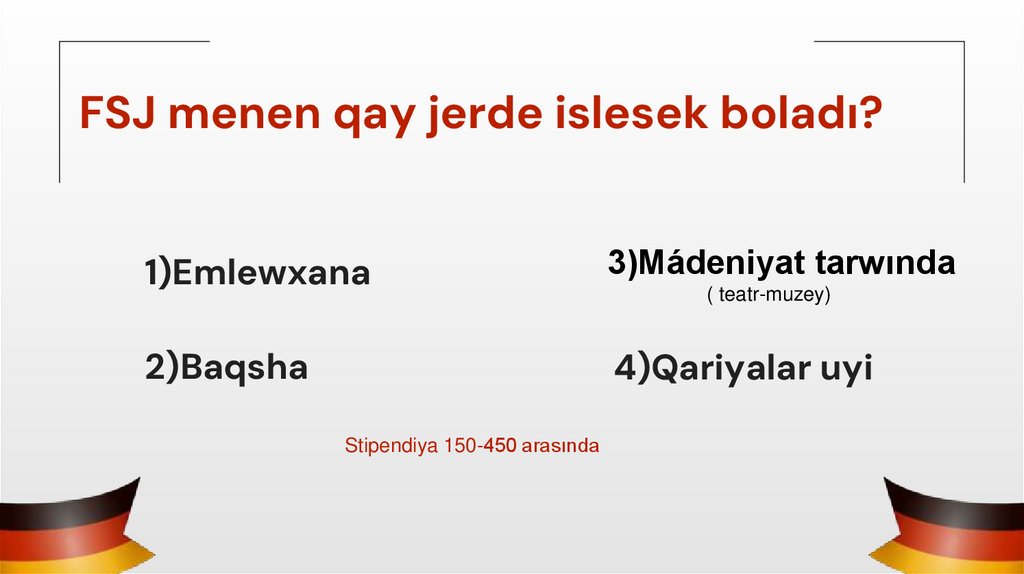 FSJ menen qay jerde islesek boladı?

1)Emlewxana

2)Baqsha

3)Mádeniyat tarwında
( teatr-muzey)

4)Qariyalar uyi

Stipendiya 150-450 arasında